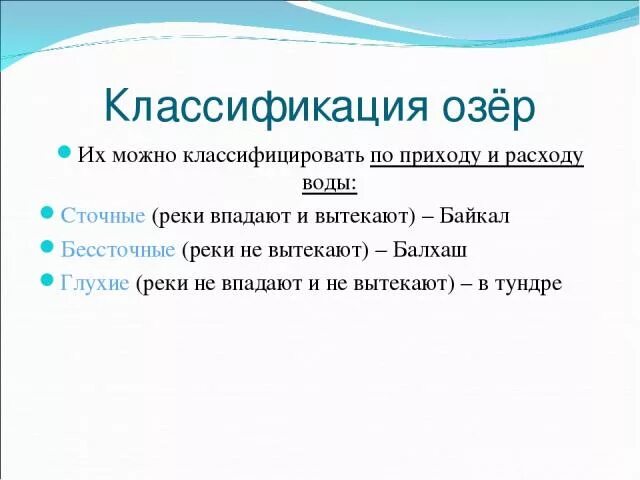 Классификация озёр

Их можно классифицировать по приходу и расходу воды:

Сточные (реки впадают и вытекают) – Байкал

Бессточные (реки не вытекают) – Балхаш

Глухие (реки не впадают и не вытекают) – в тундре